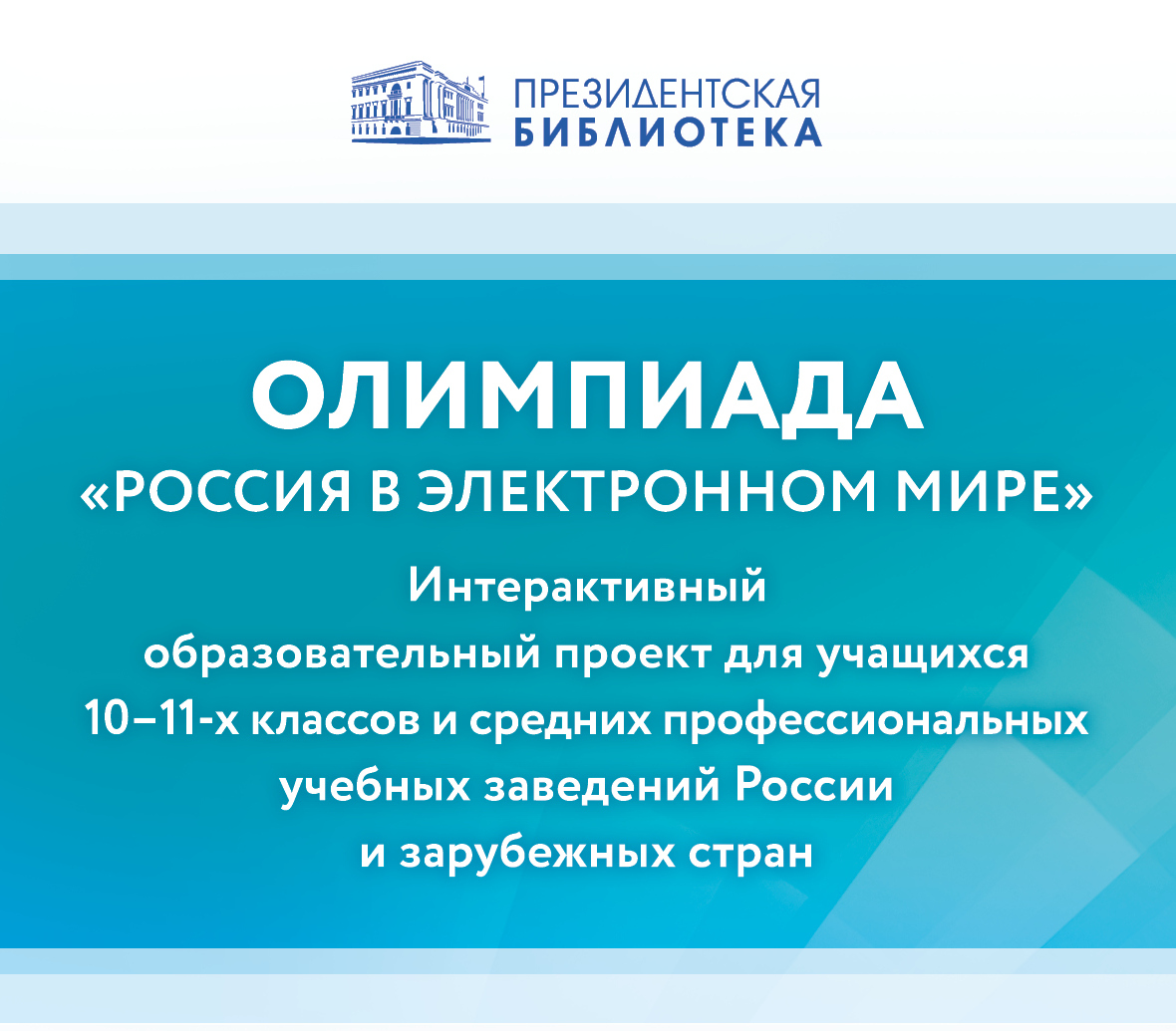 ПРЕЗИДЕНТСКАЯ
БИБЛИОТЕКА

ОЛИМПИАДА
«РОССИЯ В ЭЛЕКТРОННОМ МИРЕ»

Интерактивный образовательный проект для учащихся 10–11-х классов и средних профессиональных учебных заведений России и зарубежных стран